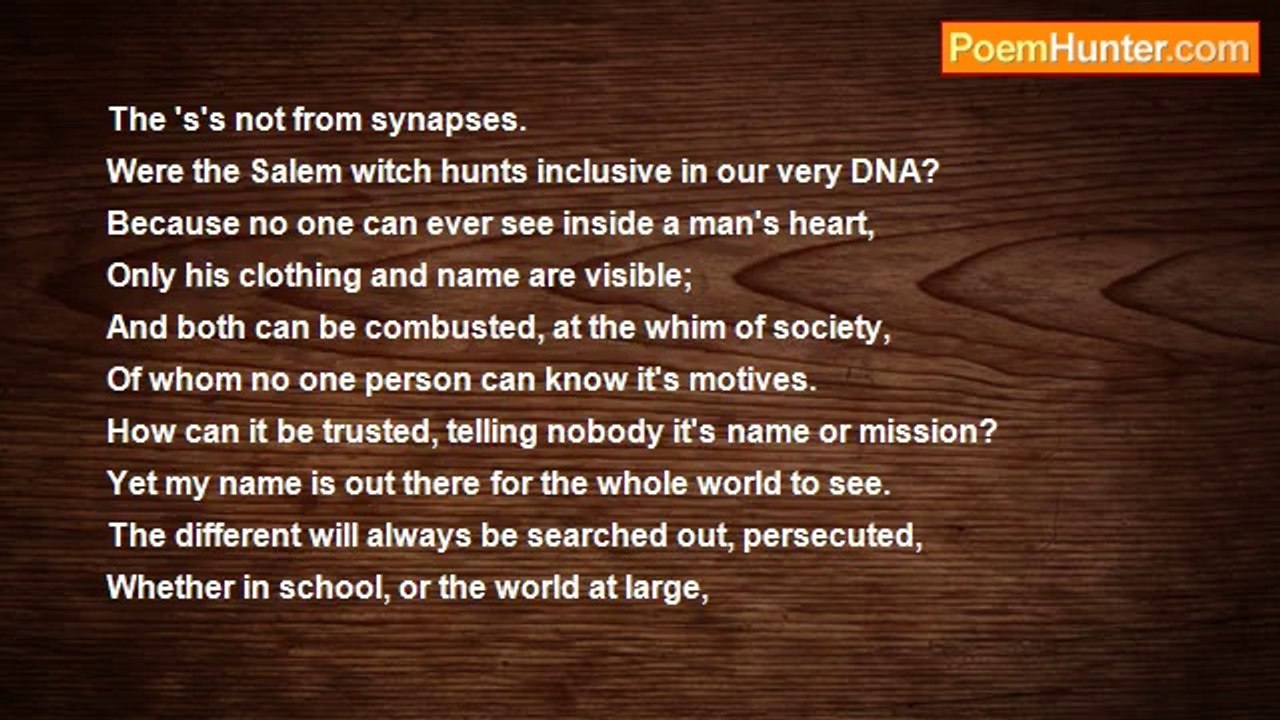 PoemHunter.com

The 's's not from synapses.
Were the Salem witch hunts inclusive in our very DNA?
Because no one can ever see inside a man's heart,
Only his clothing and name are visible;
And both can be combusted, at the whim of society,
Of whom no one person can know it's motives.
How can it be trusted, telling nobody it's name or mission?
Yet my name is out there for the whole world to see.
The different will always be searched out, persecuted,
Whether in school, or the world at large,